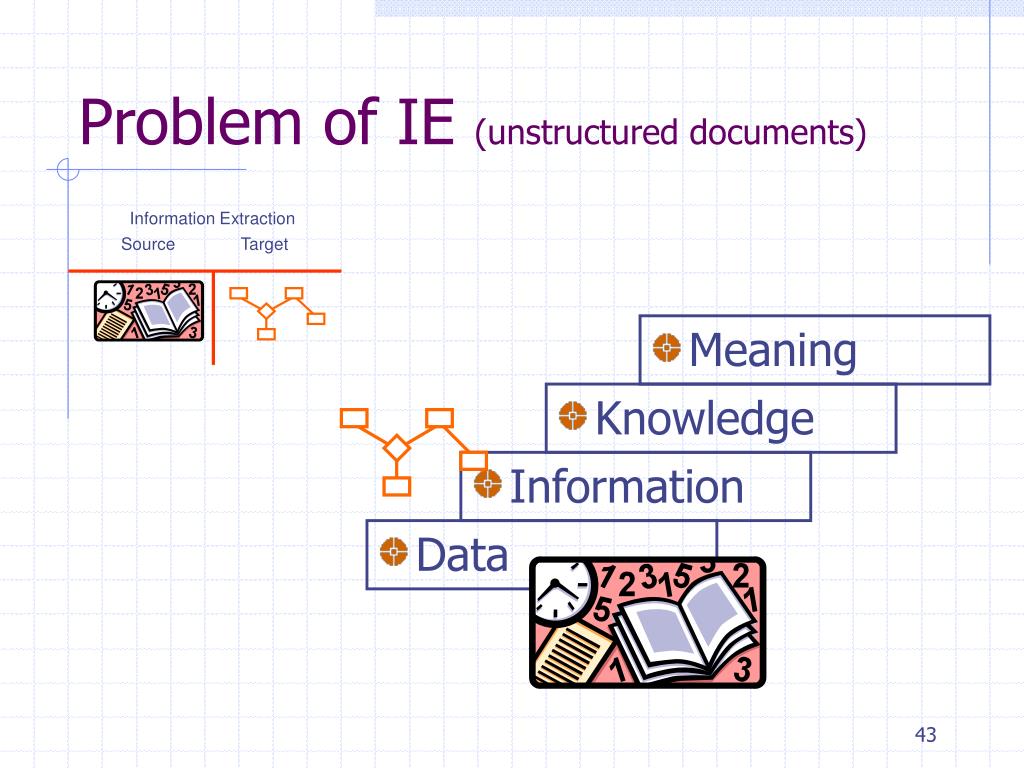 Problem of IE (unstructured documents)

Information Extraction
Source Target

Meaning
Knowledge
Information
Data

43